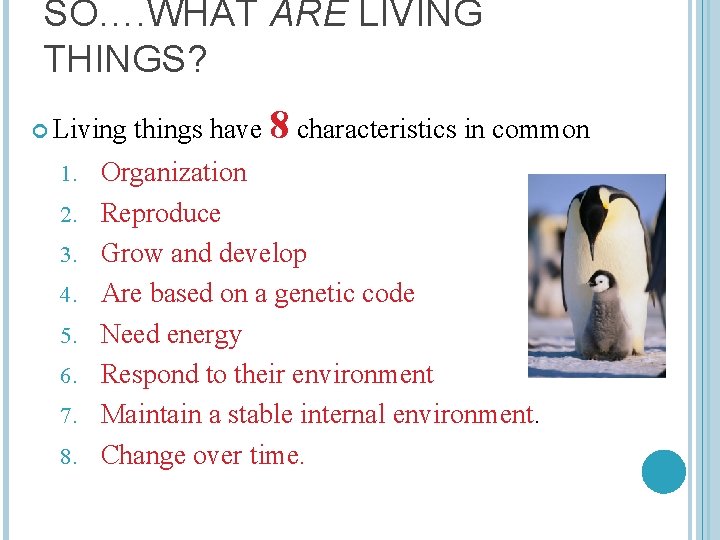 SO….WHAT ARE LIVING THINGS?

Living things have 8 characteristics in common

1. Organization
2. Reproduce
3. Grow and develop
4. Are based on a genetic code
5. Need energy
6. Respond to their environment
7. Maintain a stable internal environment.
8. Change over time.